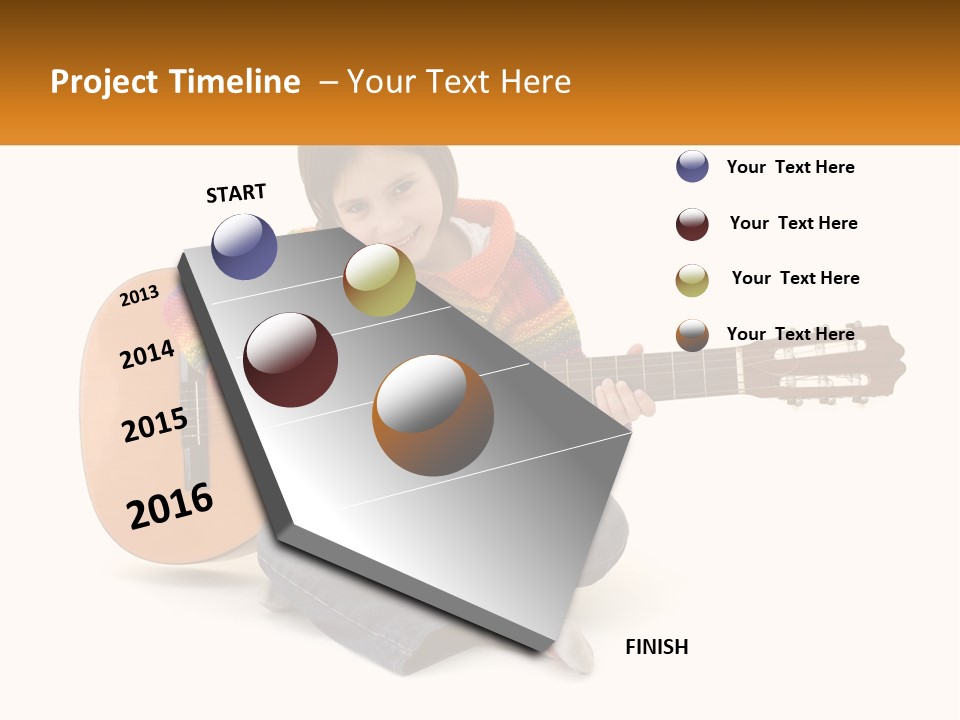 Project Timeline – Your Text Here

START

2013

2014

2015

2016

Your Text Here

Your Text Here

Your Text Here

Your Text Here

FINISH